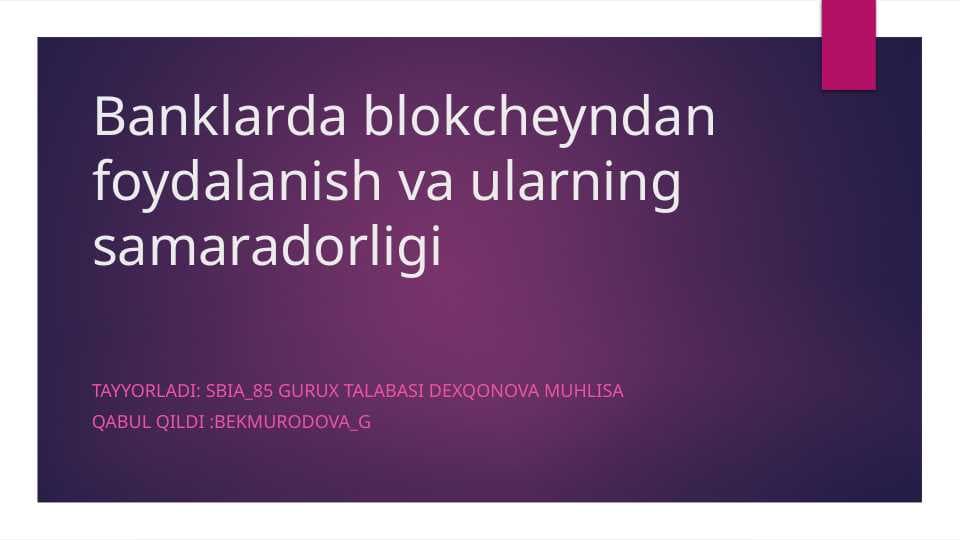 Banklarda blokcheyndan foydalanish va ularning samaradorligi

TAYYORLADI: SBIA_85 GURUX TALABASI DEXQONOVA MUHLISA
QABUL QILDI :BEKMURODOVA_G